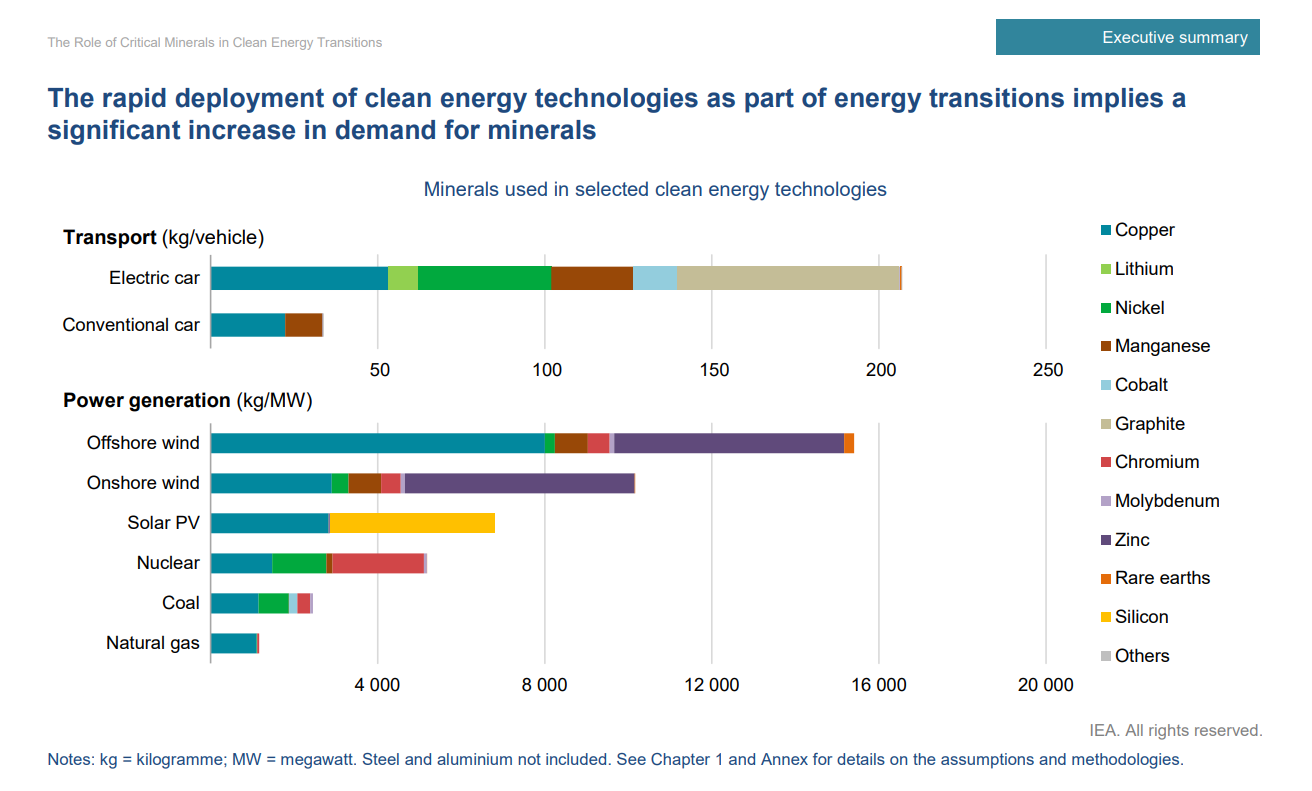 The Role of Critical Minerals in Clean Energy Transitions

Executive summary

The rapid deployment of clean energy technologies as part of energy transitions implies a significant increase in demand for minerals

Minerals used in selected clean energy technologies

Transport (kg/vehicle)

Electric car

Conventional car

50 100 150 200 250

Power generation (kg/MW)

Offshore wind

Onshore wind

Solar PV

Nuclear

Coal

Natural gas

4 000 8 000 12 000 16 000 20 000

Copper
Lithium
Nickel
Manganese
Cobalt
Graphite
Chromium
Molybdenum
Zinc
Rare earths
Silicon
Others

IEA. All rights reserved.

Notes: kg = kilogramme; MW = megawatt. Steel and aluminium not included. See Chapter 1 and Annex for details on the assumptions and methodologies.